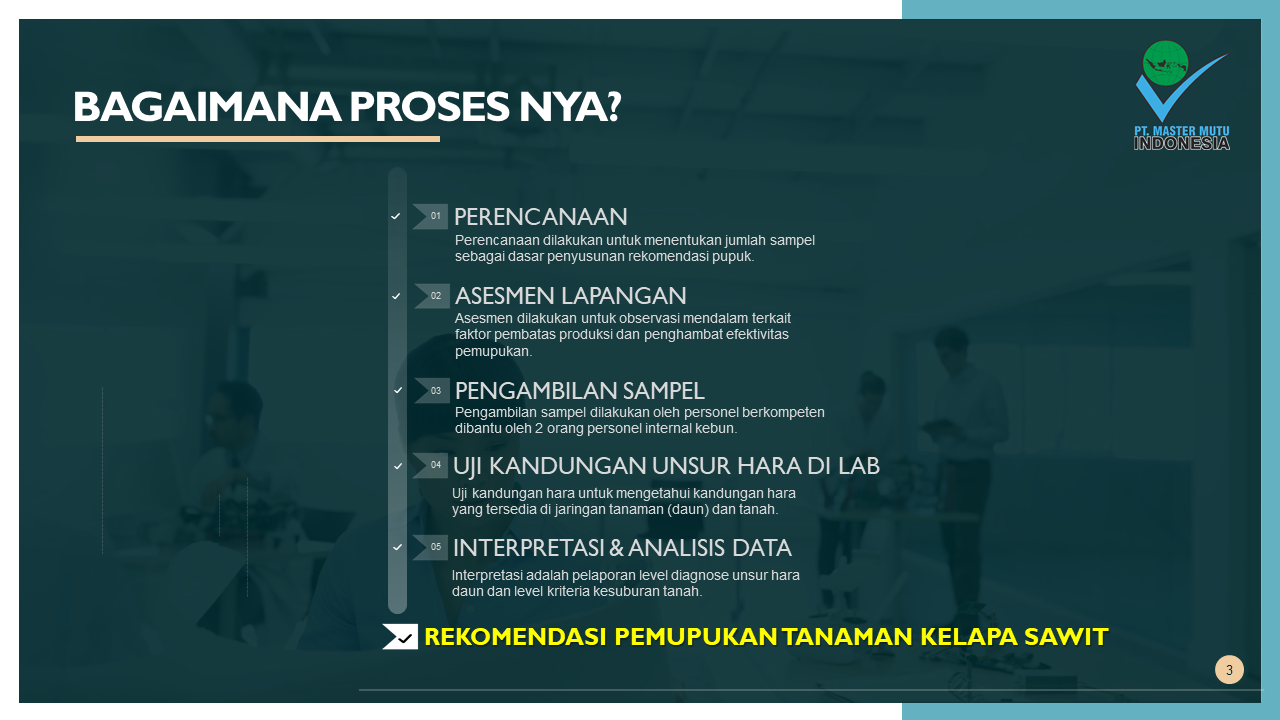 BAGAIMANA PROSES NYA?

PT. MASTER MUTU INDONESIA

01 PERENCANAAN
Perencanaan dilakukan untuk menentukan jumlah sampel sebagai dasar penyusunan rekomendasi pupuk.

02 ASESMEN LAPANGAN
Asesmen dilakukan untuk observasi mendalam terkait faktor pembatas produksi dan penghambat efektivitas pemupukan.

03 PENGAMBILAN SAMPEL
Pengambilan sampel dilakukan oleh personel berkompeten dibantu oleh 2 orang personel internal kebun.

04 UJI KANDUNGAN UNSUR HARA DI LAB
Uji kandungan hara untuk mengetahui kandungan hara yang tersedia di jaringan tanaman (daun) dan tanah.

05 INTERPRETASI & ANALISIS DATA
Interpretasi adalah pelaporan level diagnose unsur hara daun dan level kriteria kesuburan tanah.

REKOMENDASI PEMUPUKAN TANAMAN KELAPA SAWIT

3